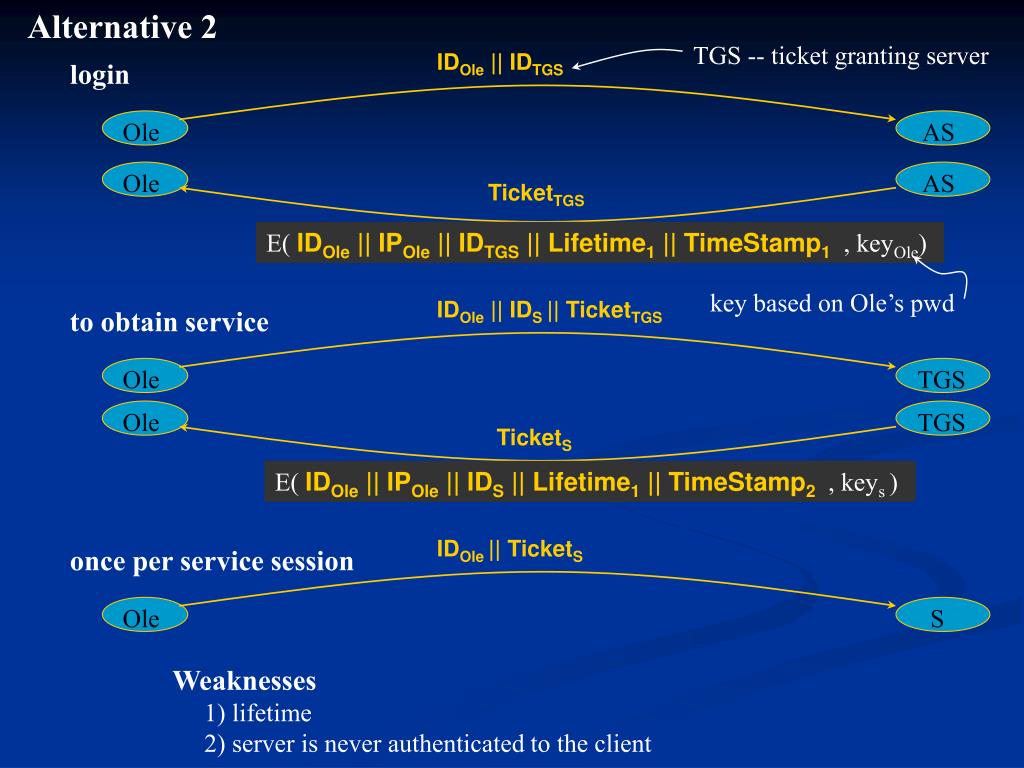 Alternative 2

login

$ID_{Ole}$ || $ID_{TGS}$

TGS -- ticket granting server

Ole

AS

Ole

AS

$Ticket_{TGS}$

E( $ID_{Ole}$ || $IP_{Ole}$ || $ID_{TGS}$ || $Lifetime_1$ || $TimeStamp_1$ , $key_{Ole}$)

key based on Ole's pwd

to obtain service

$ID_{Ole}$ || $ID_S$ || $Ticket_{TGS}$

Ole

TGS

Ole

TGS

$Ticket_S$

E( $ID_{Ole}$ || $IP_{Ole}$ || $ID_S$ || $Lifetime_1$ || $TimeStamp_2$ , $key_s$ )

once per service session

$ID_{Ole}$ || $Ticket_S$

Ole

S

Weaknesses
1) lifetime
2) server is never authenticated to the client